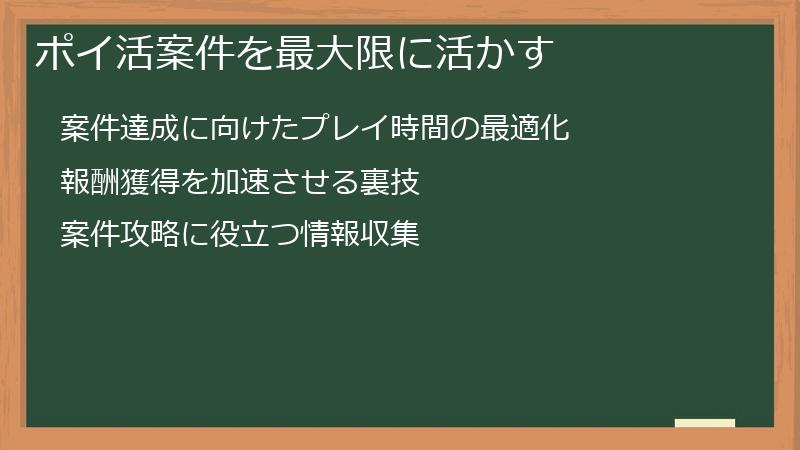 ポイ活案件を最大限に活かす

案件達成に向けたプレイ時間の最適化

報酬獲得を加速させる裏技

案件攻略に役立つ情報収集